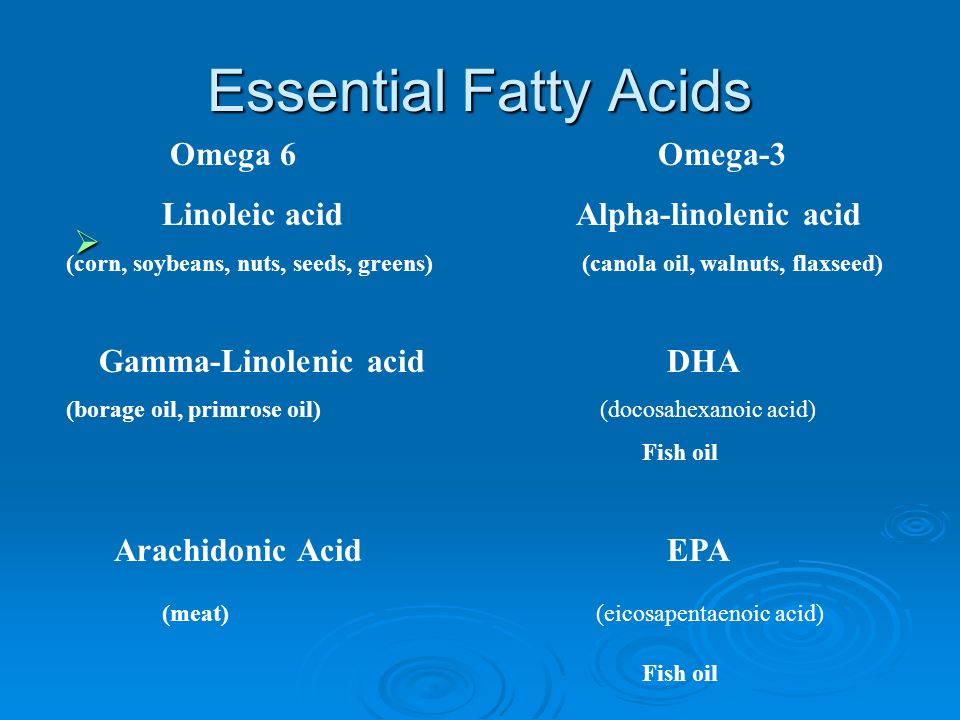 Essential Fatty Acids

Omega 6

Linoleic acid

(corn, soybeans, nuts, seeds, greens)

Gamma-Linolenic acid

(borage oil, primrose oil)

Arachidonic Acid

(meat)

Omega-3

Alpha-linolenic acid

(canola oil, walnuts, flaxseed)

DHA

(docosahexanoic acid)

Fish oil

EPA

(eicosapentaenoic acid)

Fish oil